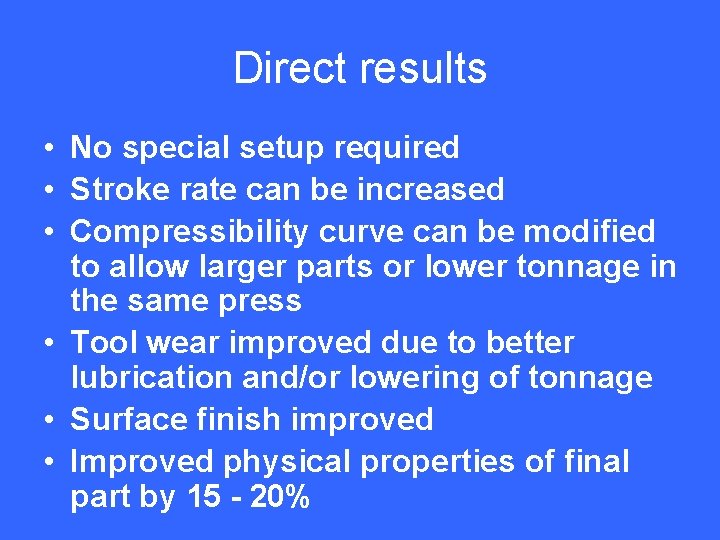 Direct results

• No special setup required
• Stroke rate can be increased
• Compressibility curve can be modified to allow larger parts or lower tonnage in the same press
• Tool wear improved due to better lubrication and/or lowering of tonnage
• Surface finish improved
• Improved physical properties of final part by 15 - 20%